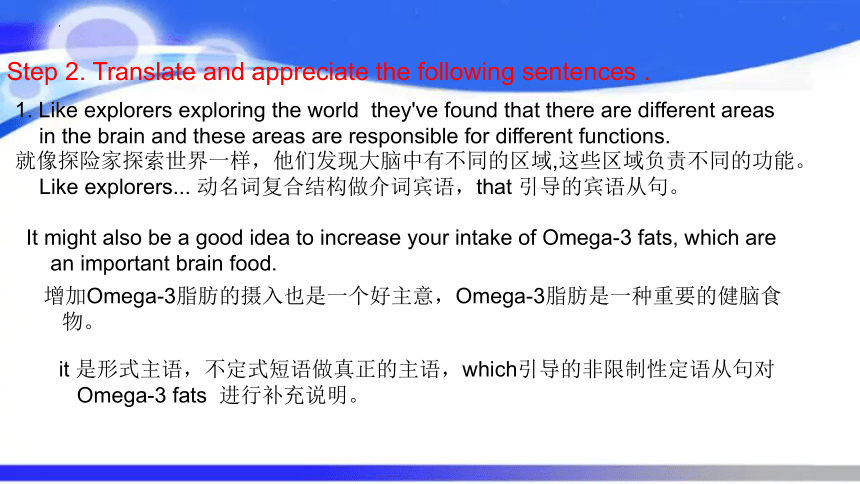 Step 2. Translate and appreciate the following sentences .

1. Like explorers exploring the world they've found that there are different areas in the brain and these areas are responsible for different functions.
就像探险家探索世界一样，他们发现大脑中有不同的区域,这些区域负责不同的功能。
Like explorers... 动名词复合结构做介词宾语，that 引导的宾语从句。

It might also be a good idea to increase your intake of Omega-3 fats, which are an important brain food.
增加Omega-3脂肪的摄入也是一个好主意，Omega-3脂肪是一种重要的健脑食物。

it 是形式主语，不定式短语做真正的主语，which引导的非限制性定语从句对 Omega-3 fats 进行补充说明。